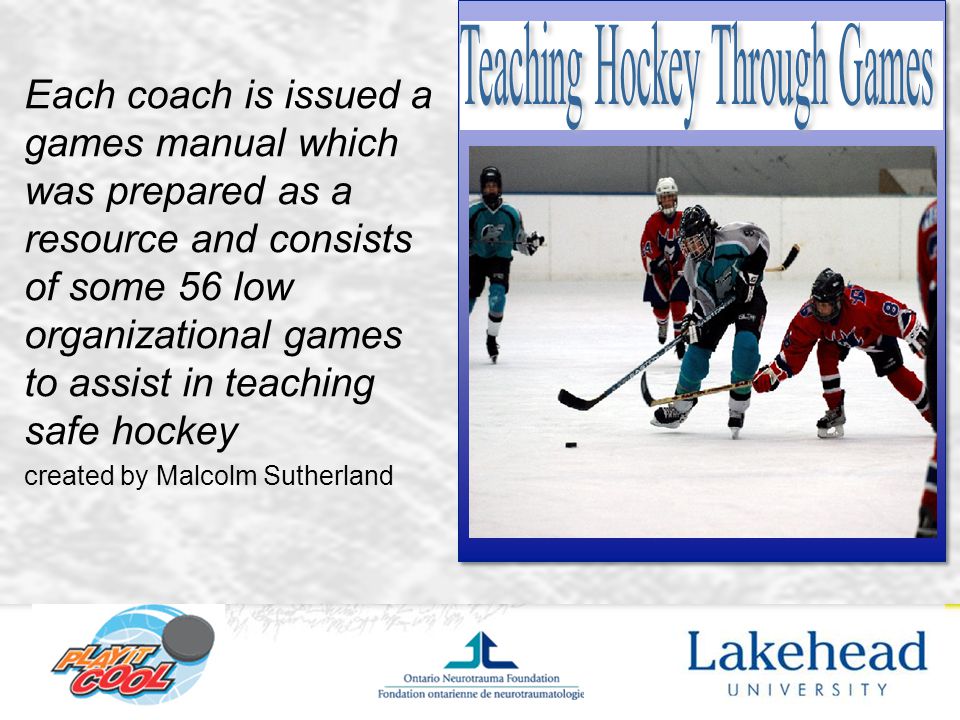 Each coach is issued a games manual which was prepared as a resource and consists of some 56 low organizational games to assist in teaching safe hockey

created by Malcolm Sutherland

Teaching Hockey Through Games

PLAY IT COOL

Ontario Neurotrauma Foundation
Fondation ontarienne de neurotraumatologie

Lakehead
UNIVERSITY